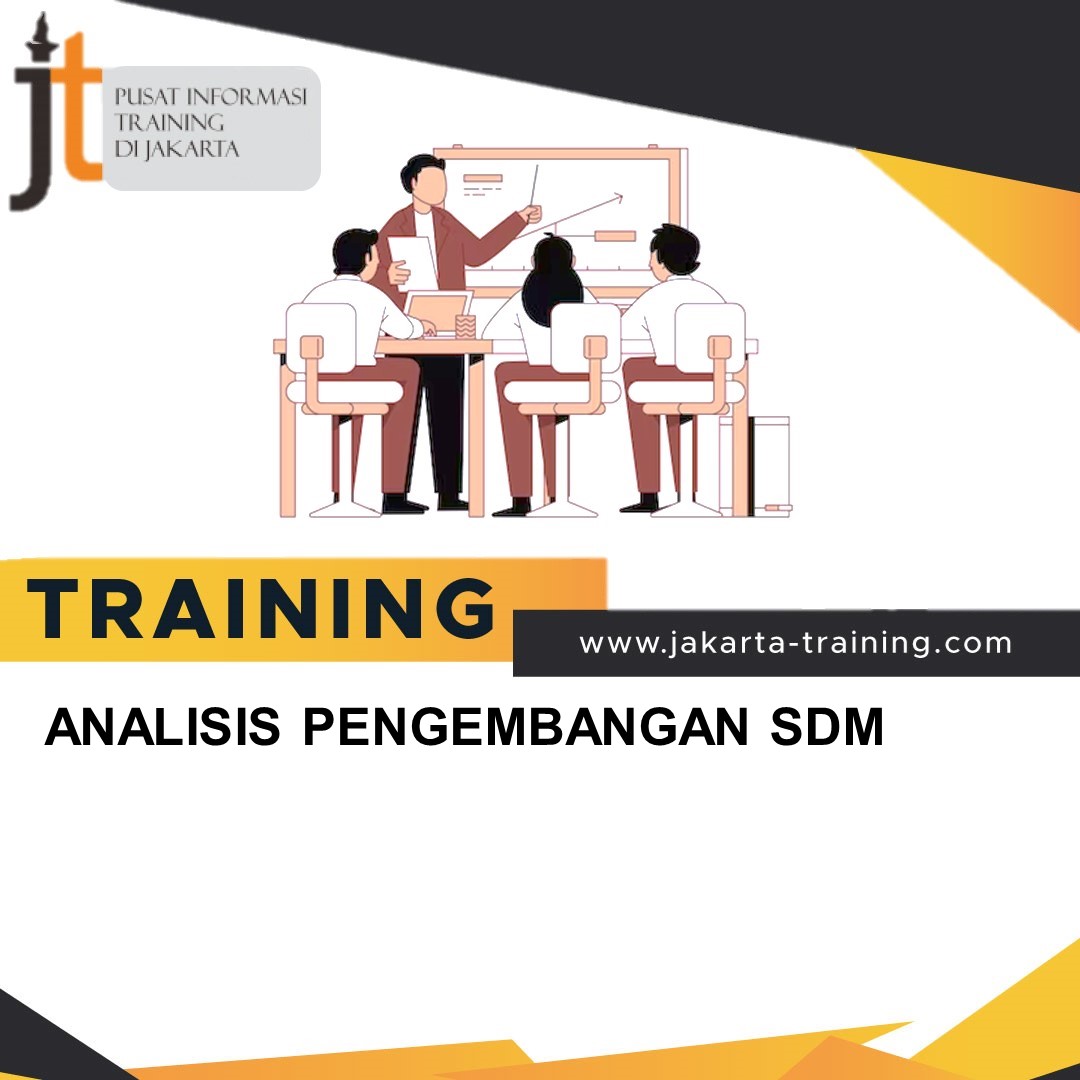 jt
PUSAT INFORMASI TRAINING DI JAKARTA

TRAINING
www.jakarta-training.com

ANALISIS PENGEMBANGAN SDM